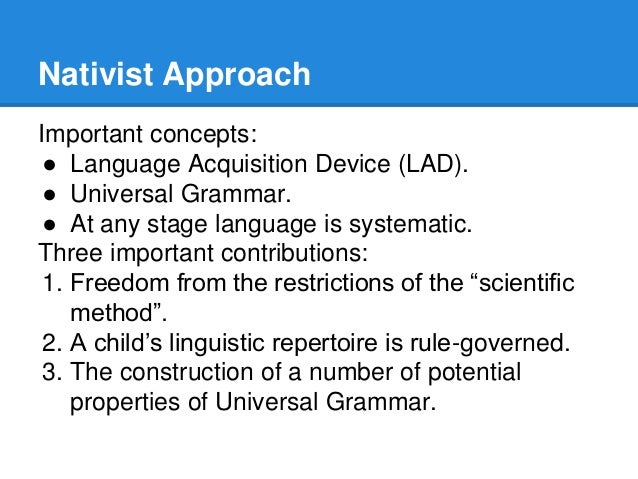 Nativist Approach

Important concepts:
● Language Acquisition Device (LAD).
● Universal Grammar.
● At any stage language is systematic.
Three important contributions:
1. Freedom from the restrictions of the “scientific method”.
2. A child’s linguistic repertoire is rule-governed.
3. The construction of a number of potential properties of Universal Grammar.